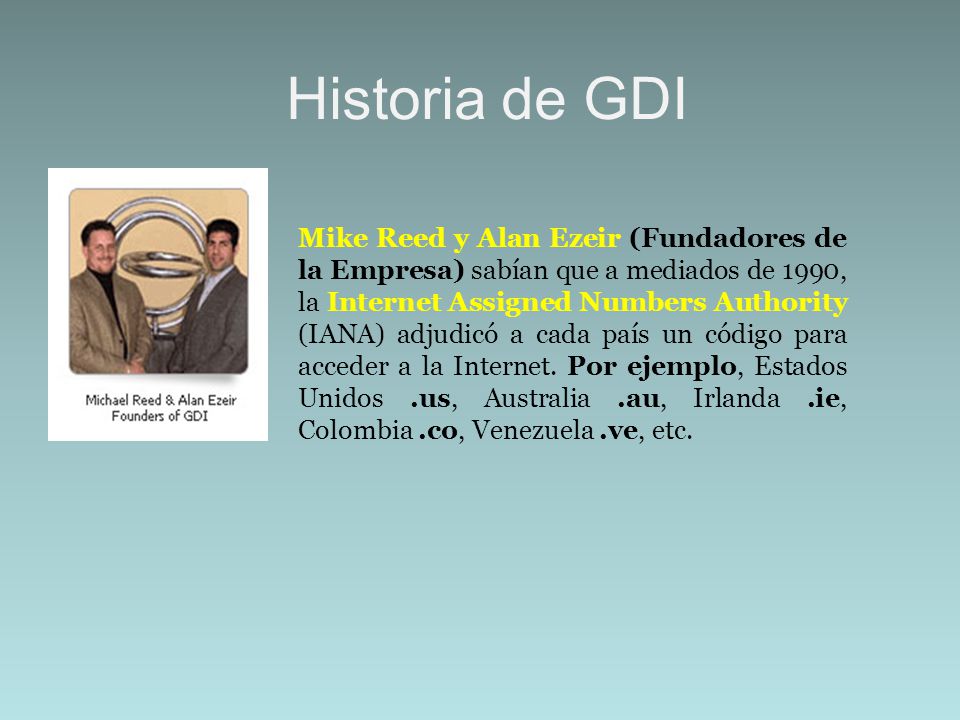 Historia de GDI

Michael Reed & Alan Ezeir
Founders of GDI

Mike Reed y Alan Ezeir (Fundadores de la Empresa) sabían que a mediados de 1990, la Internet Assigned Numbers Authority (IANA) adjudicó a cada país un código para acceder a la Internet. Por ejemplo, Estados Unidos .us, Australia .au, Irlanda .ie, Colombia .co, Venezuela .ve, etc.